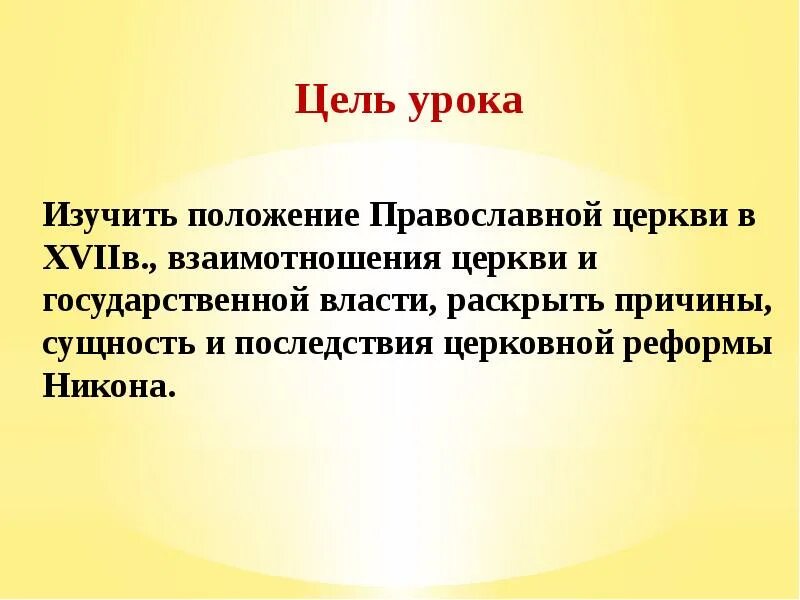 Цель урока

Изучить положение Православной церкви в XVIIв., взаимотношения церкви и государственной власти, раскрыть причины, сущность и последствия церковной реформы Никона.